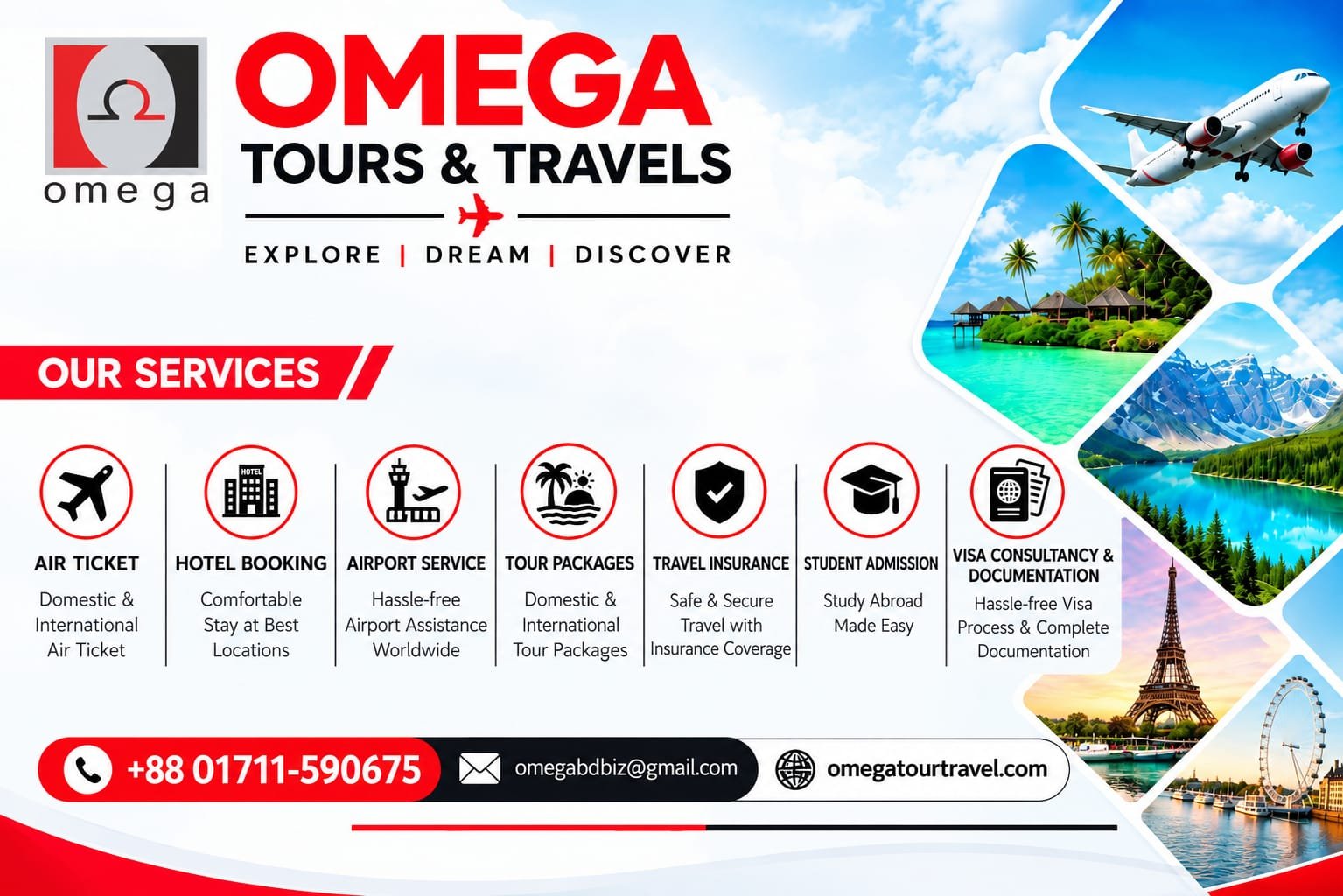 omega

OMEGA
TOURS & TRAVELS

EXPLORE | DREAM | DISCOVER

OUR SERVICES

HOTEL

AIR TICKET
Domestic & International Air Ticket

HOTEL BOOKING
Comfortable Stay at Best Locations

AIRPORT SERVICE
Hassle-free Airport Assistance Worldwide

TOUR PACKAGES
Domestic & International Tour Packages

TRAVEL INSURANCE
Safe & Secure Travel with Insurance Coverage

STUDENT ADMISSION
Study Abroad Made Easy

VISA CONSULTANCY & DOCUMENTATION
Hassle-free Visa Process & Complete Documentation

+88 01711-590675
omegabdbiz@gmail.com
omegatourtravel.com